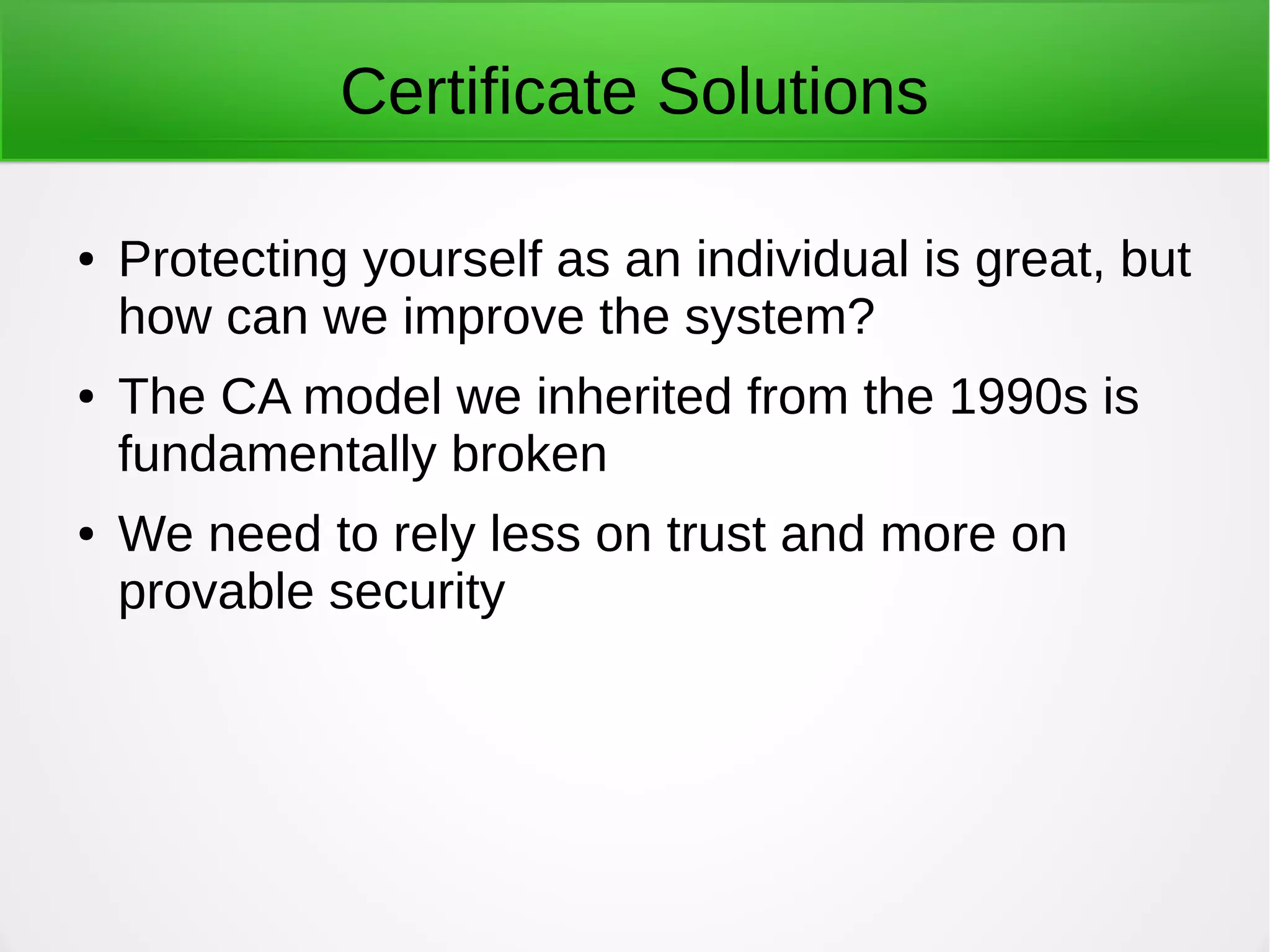 Certificate Solutions

• Protecting yourself as an individual is great, but how can we improve the system?

• The CA model we inherited from the 1990s is fundamentally broken

• We need to rely less on trust and more on provable security